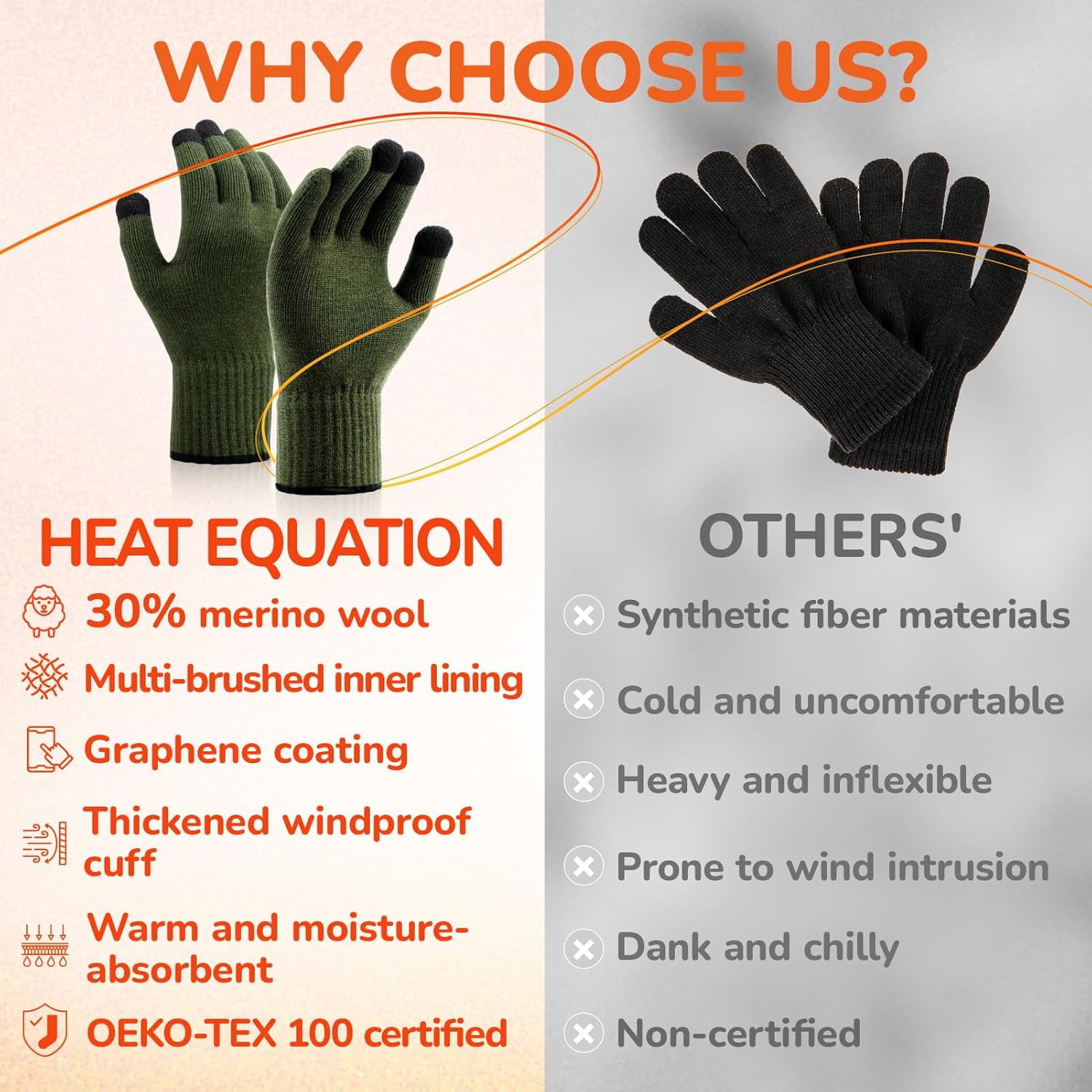 WHY CHOOSE US?

HEAT EQUATION

30% merino wool

Multi-brushed inner lining

Graphene coating

Thickened windproof cuff

Warm and moisture-absorbent

OEKO-TEX 100 certified

OTHERS'

Synthetic fiber materials

Cold and uncomfortable

Heavy and inflexible

Prone to wind intrusion

Dank and chilly

Non-certified